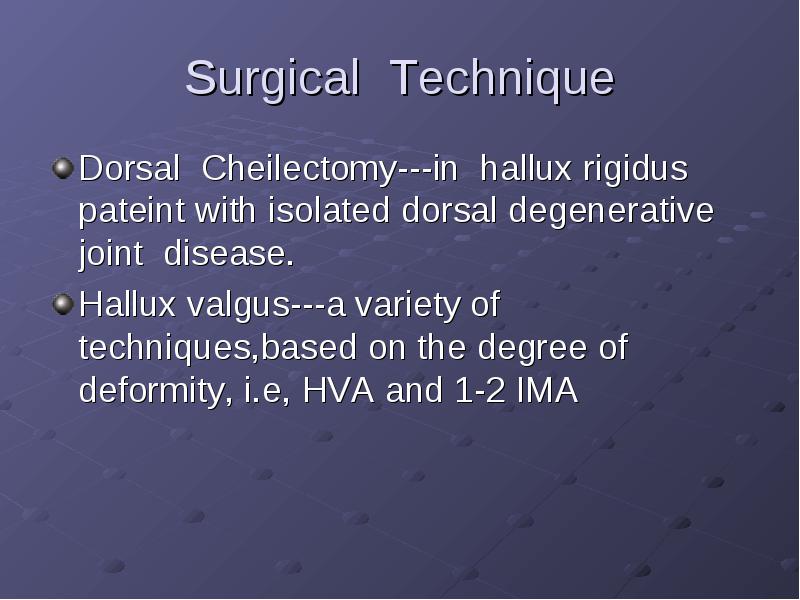 Surgical Technique

Dorsal Cheilectomy---in hallux rigidus pateint with isolated dorsal degenerative joint disease.

Hallux valgus---a variety of techniques,based on the degree of deformity, i.e, HVA and 1-2 IMA